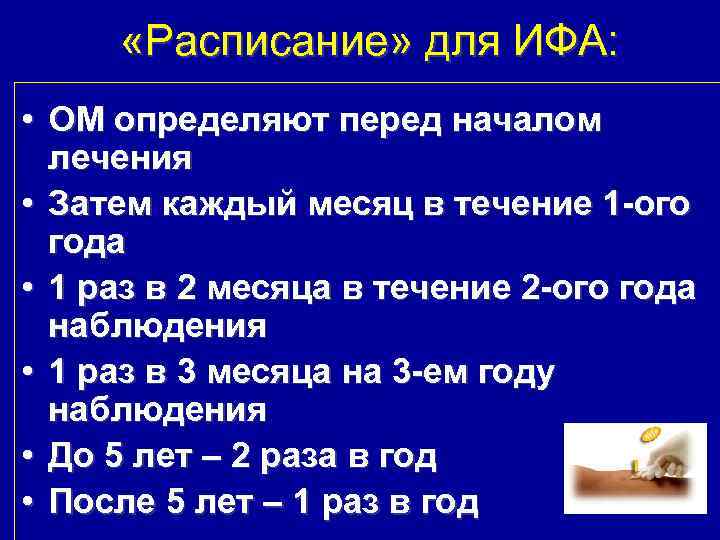 «Расписание» для ИФА:

• ОМ определяют перед началом лечения
• Затем каждый месяц в течение 1-ого года
• 1 раз в 2 месяца в течение 2-ого года наблюдения
• 1 раз в 3 месяца на 3-ем году наблюдения
• До 5 лет – 2 раза в год
• После 5 лет – 1 раз в год